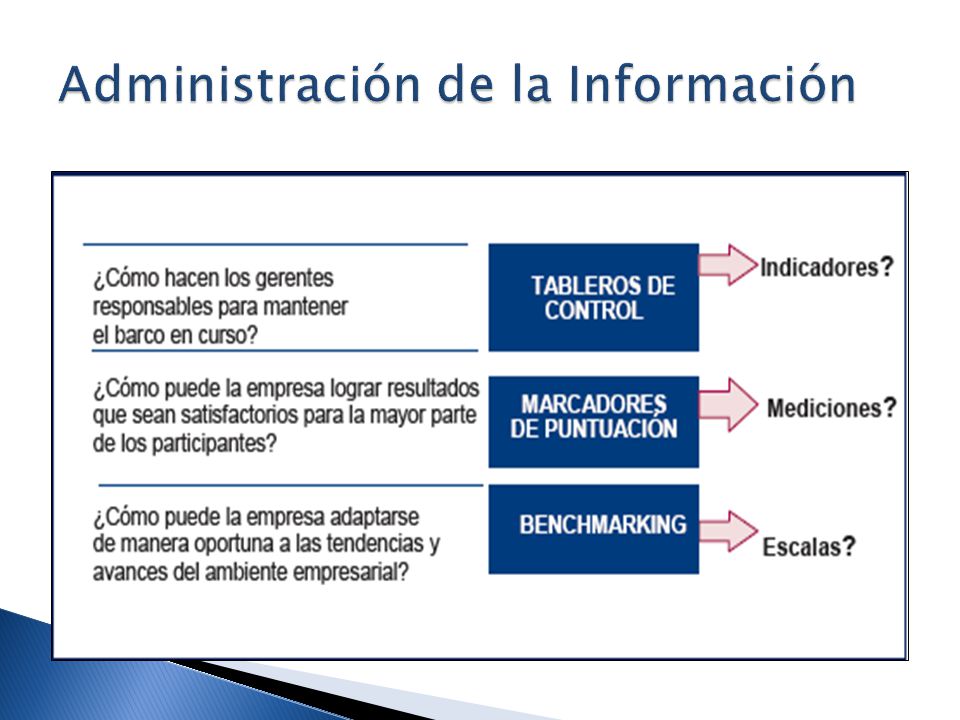 Administración de la Información

¿Cómo hacen los gerentes responsables para mantener el barco en curso?

TABLEROS DE CONTROL

Indicadores?

¿Cómo puede la empresa lograr resultados que sean satisfactorios para la mayor parte de los participantes?

MARCADORES DE PUNTUACIÓN

Mediciones?

¿Cómo puede la empresa adaptarse de manera oportuna a las tendencias y avances del ambiente empresarial?

BENCHMARKING

Escalas?